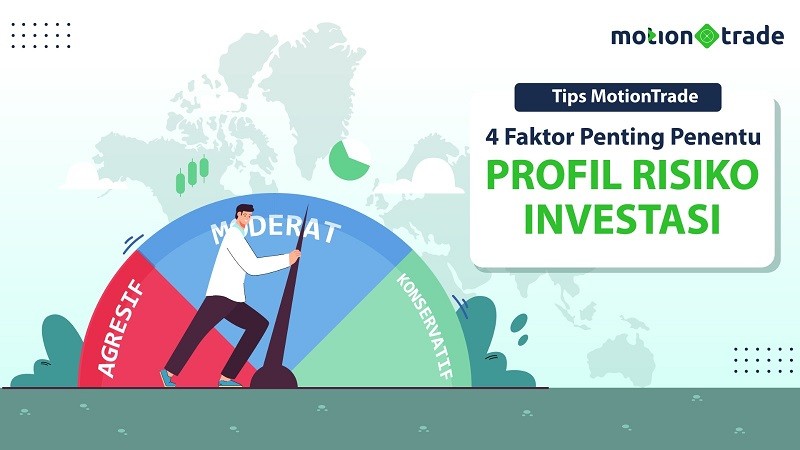 motion trade

Tips MotionTrade

4 Faktor Penting Penentu

PROFIL RISIKO INVESTASI

AGRESIF

MODERAT

KONSERVATIF